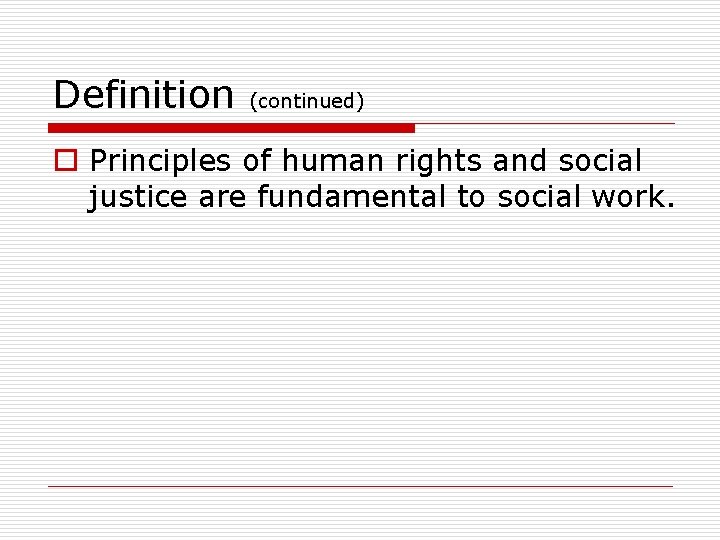 Definition (continued)

Principles of human rights and social justice are fundamental to social work.